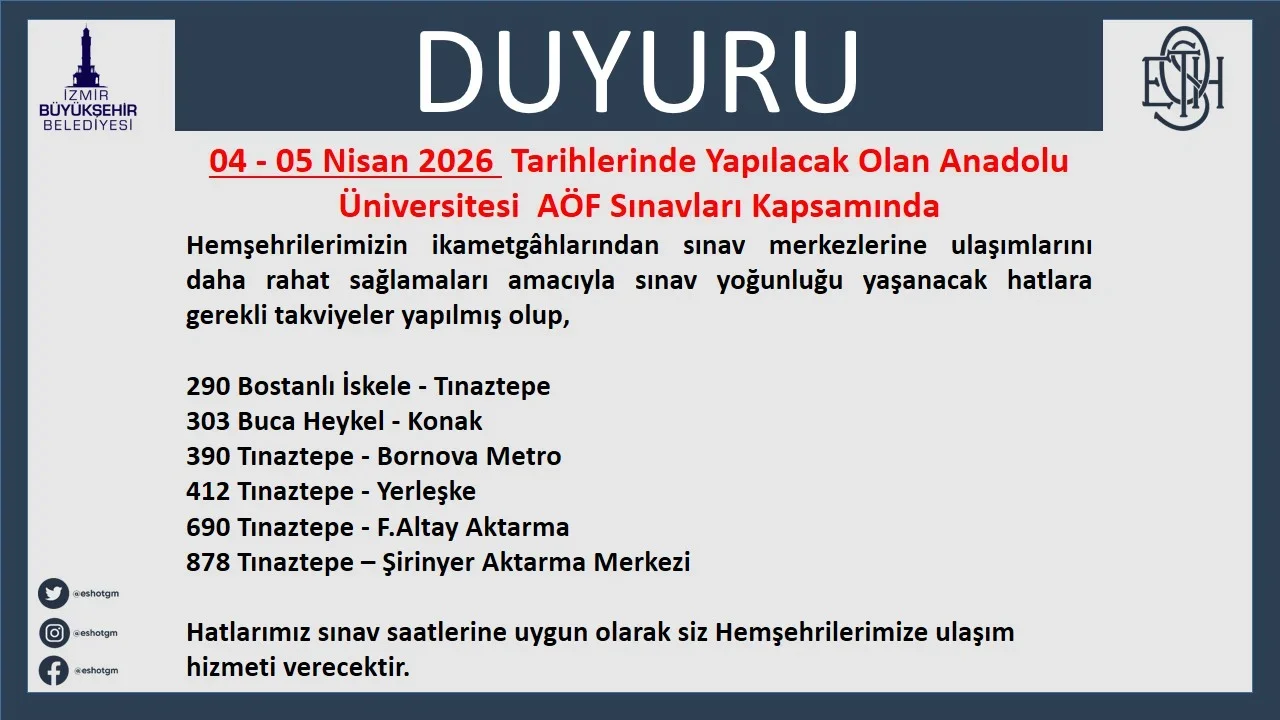 İZMİR BÜYÜKŞEHİR BELEDİYESİ

DUYURU

ESHOT

04 - 05 Nisan 2026 Tarihlerinde Yapılacak Olan Anadolu Üniversitesi AÖF Sınavları Kapsamında

Hemşehrilerimizin ikametgâhlarından sınav merkezlerine ulaşımlarını daha rahat sağlamaları amacıyla sınav yoğunluğu yaşanacak hatlara gerekli takviyeler yapılmış olup,

290 Bostanlı İskele - Tınaztepe
303 Buca Heykel - Konak
390 Tınaztepe - Bornova Metro
412 Tınaztepe - Yerleşke
690 Tınaztepe - F.Altay Aktarma
878 Tınaztepe – Şirinyer Aktarma Merkezi

Hatlarımız sınav saatlerine uygun olarak siz Hemşehrilerimize ulaşım hizmeti verecektir.

@eshotgm
@eshotgm
@eshotgm